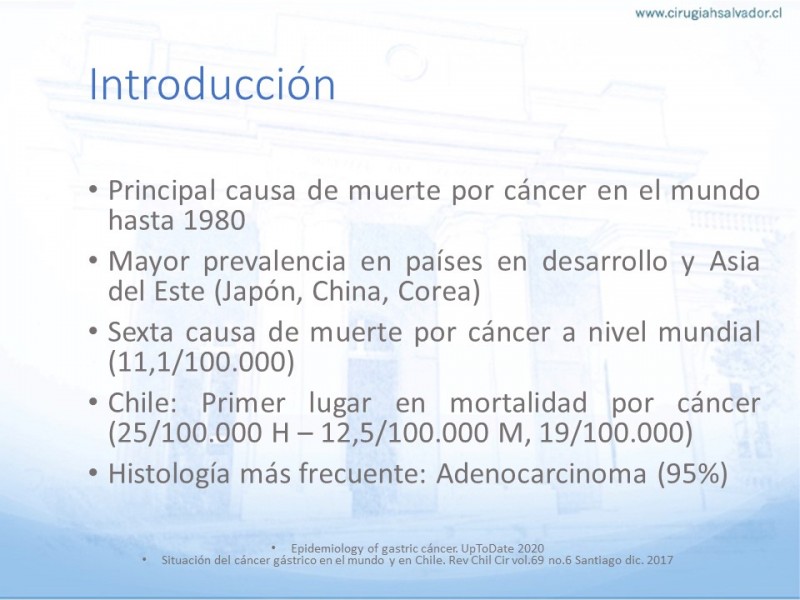 www.cirugiahsalvador.cl

Introducción

• Principal causa de muerte por cáncer en el mundo hasta 1980
• Mayor prevalencia en países en desarrollo y Asia del Este (Japón, China, Corea)
• Sexta causa de muerte por cáncer a nivel mundial (11,1/100.000)
• Chile: Primer lugar en mortalidad por cáncer (25/100.000 H – 12,5/100.000 M, 19/100.000)
• Histología más frecuente: Adenocarcinoma (95%)

• Epidemiology of gastric cáncer. UpToDate 2020
• Situación del cáncer gástrico en el mundo y en Chile. Rev Chil Cir vol.69 no.6 Santiago dic. 2017